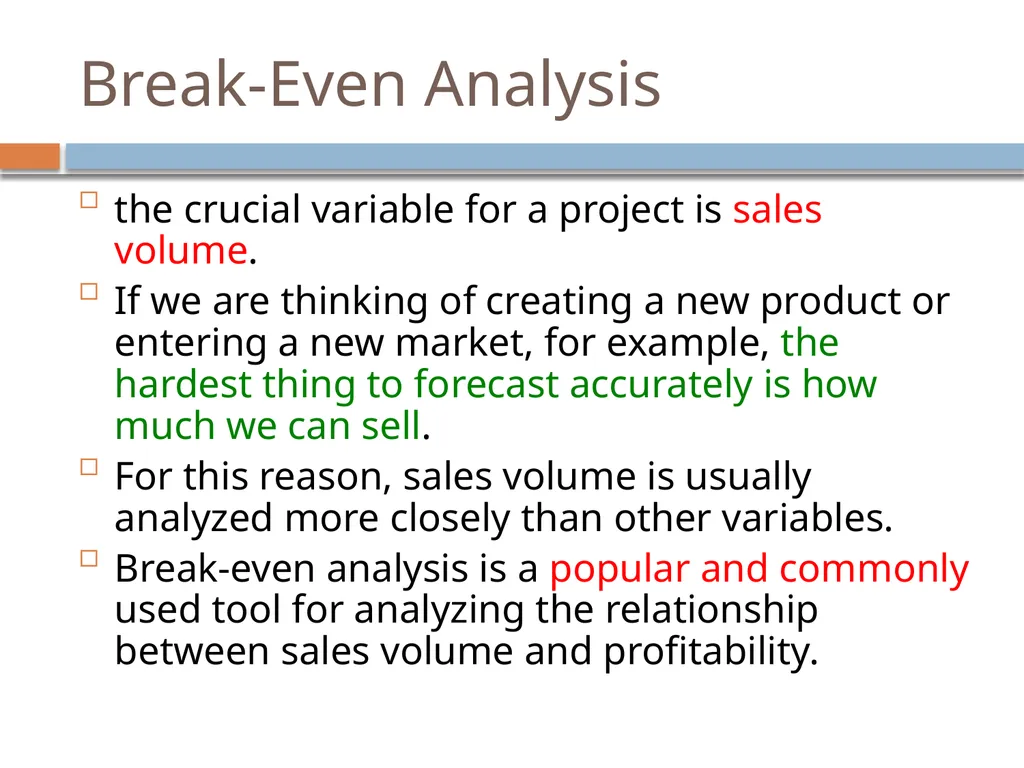 Break-Even Analysis

the crucial variable for a project is sales volume.

If we are thinking of creating a new product or entering a new market, for example, the hardest thing to forecast accurately is how much we can sell.

For this reason, sales volume is usually analyzed more closely than other variables.

Break-even analysis is a popular and commonly used tool for analyzing the relationship between sales volume and profitability.